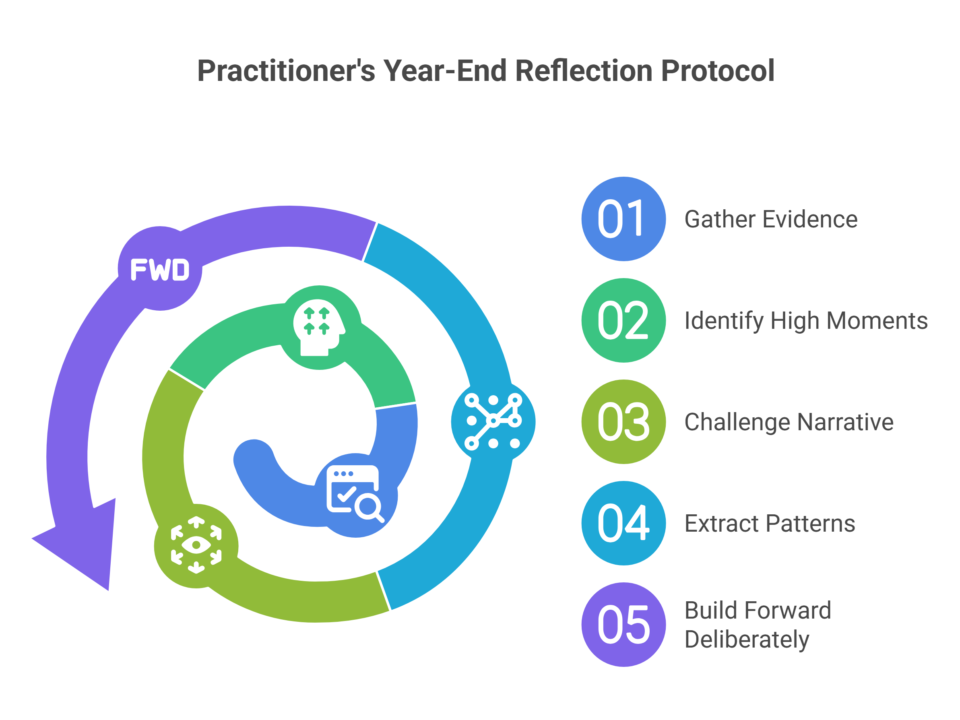 Practitioner's Year-End Reflection Protocol

FWD

01 Gather Evidence

02 Identify High Moments

03 Challenge Narrative

04 Extract Patterns

05 Build Forward Deliberately